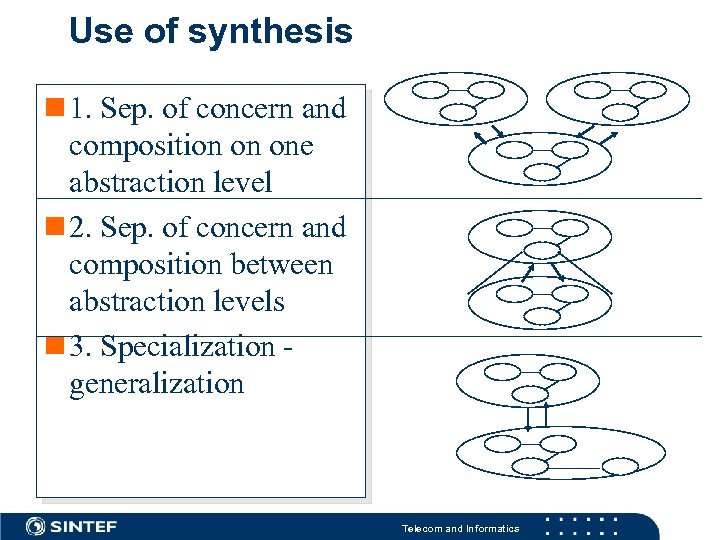 Use of synthesis

1. Sep. of concern and composition on one abstraction level

2. Sep. of concern and composition between abstraction levels

3. Specialization - generalization

SINTEF

Telecom and Informatics